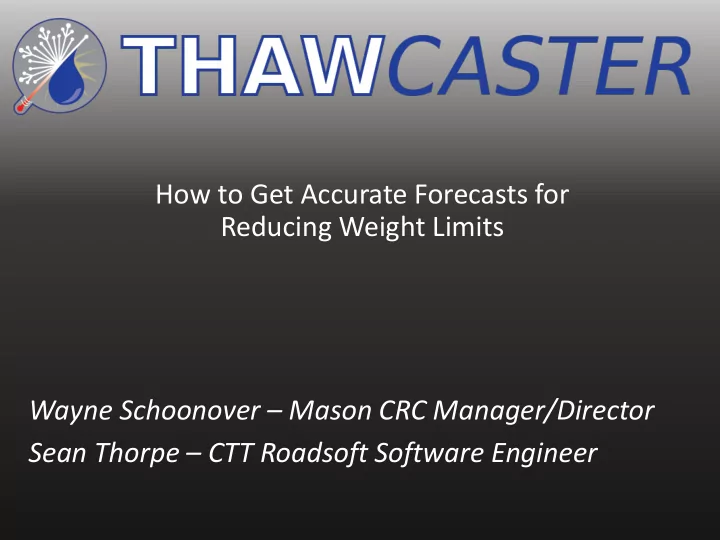 THAWCASTER

How to Get Accurate Forecasts for Reducing Weight Limits

Wayne Schoonover – Mason CRC Manager/Director
Sean Thorpe – CTT Roadsoft Software Engineer